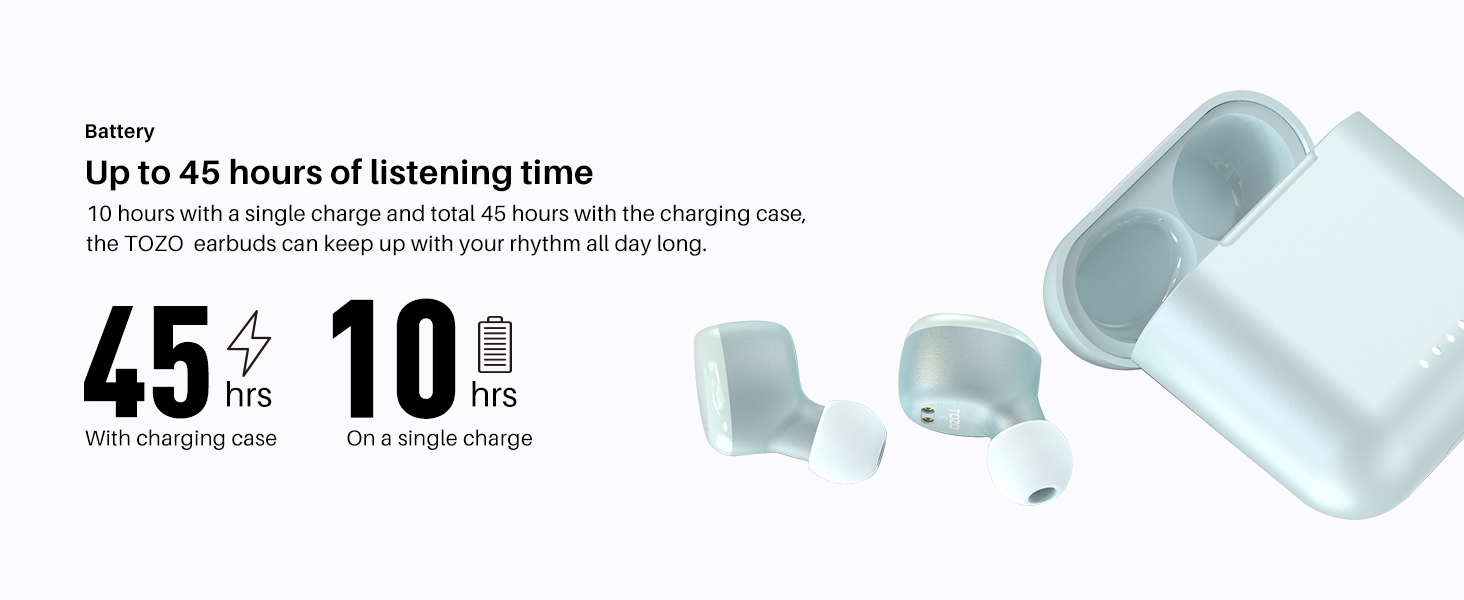 Battery

Up to 45 hours of listening time

10 hours with a single charge and total 45 hours with the charging case, the TOZO  earbuds can keep up with your rhythm all day long.

45 hrs
With charging case

10 hrs
On a single charge

TOZO